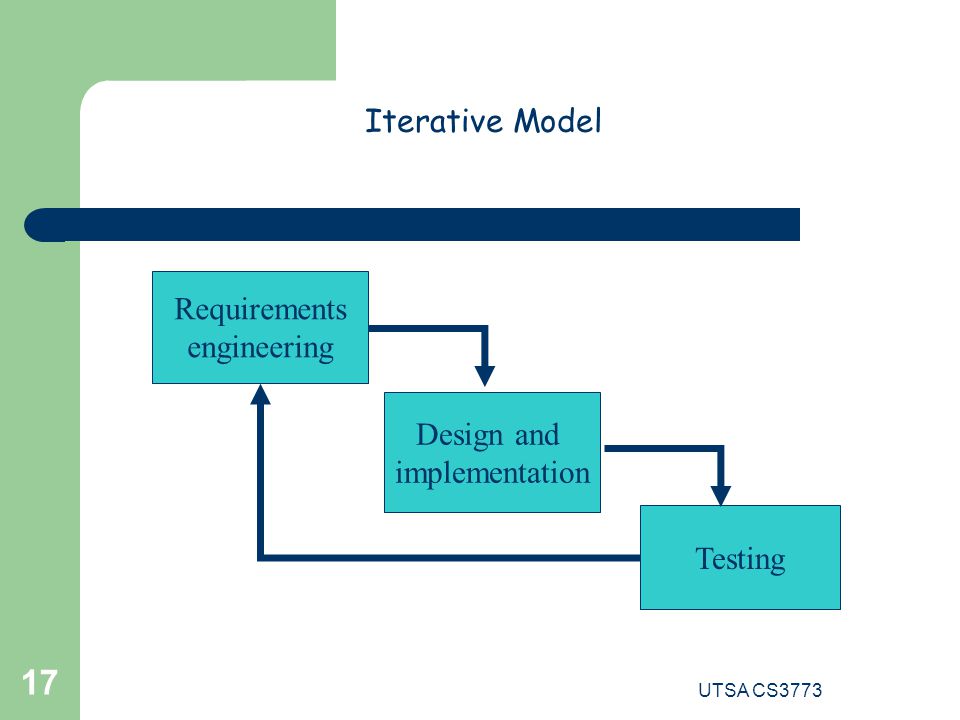 Iterative Model

Requirements engineering

Design and implementation

Testing

17

UTSA CS3773